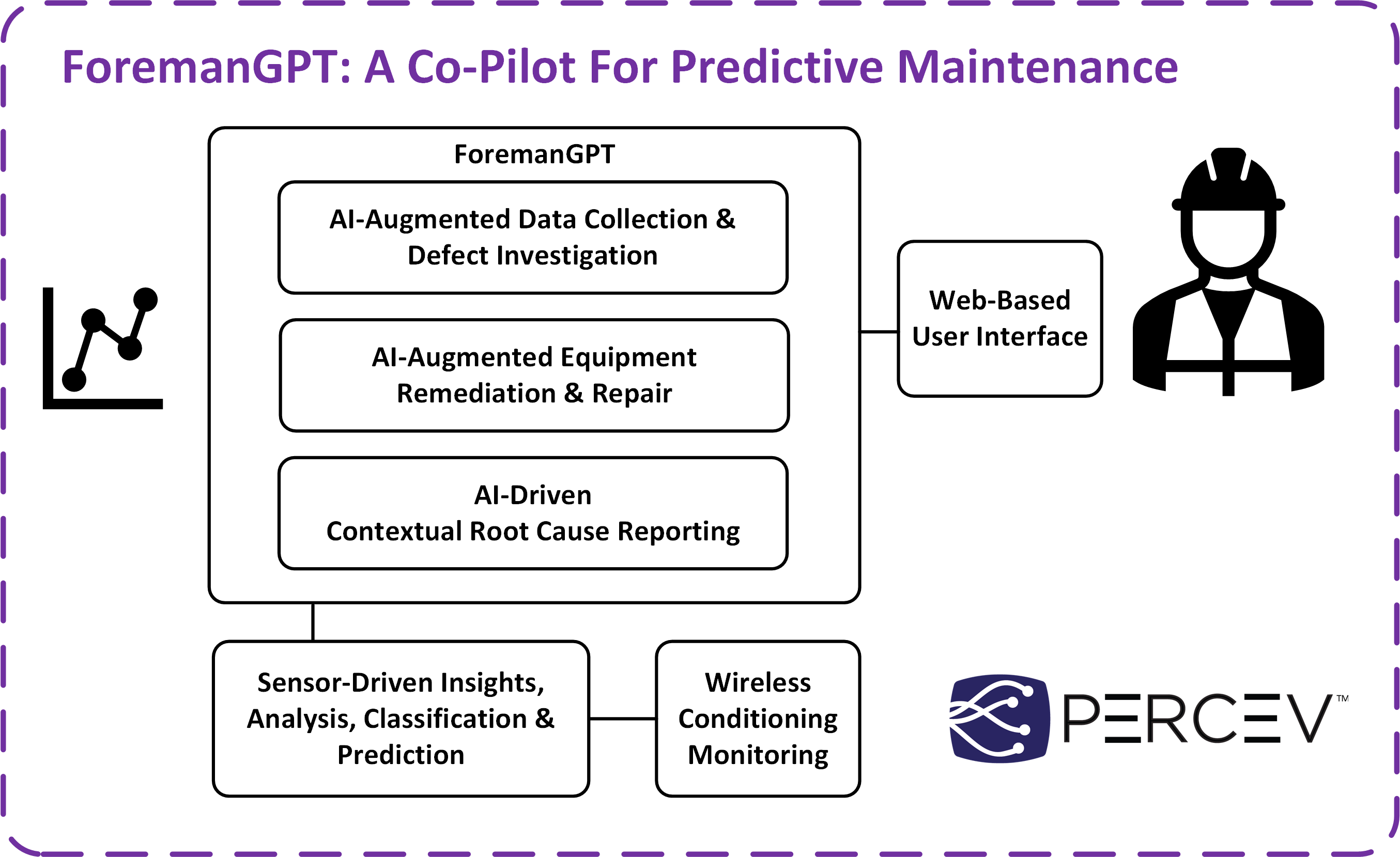 ForemanGPT: A Co-Pilot For Predictive Maintenance

ForemanGPT

AI-Augmented Data Collection & Defect Investigation

AI-Augmented Equipment Remediation & Repair

AI-Driven Contextual Root Cause Reporting

Web-Based User Interface

Sensor-Driven Insights, Analysis, Classification & Prediction

Wireless Conditioning Monitoring

PERCEV™